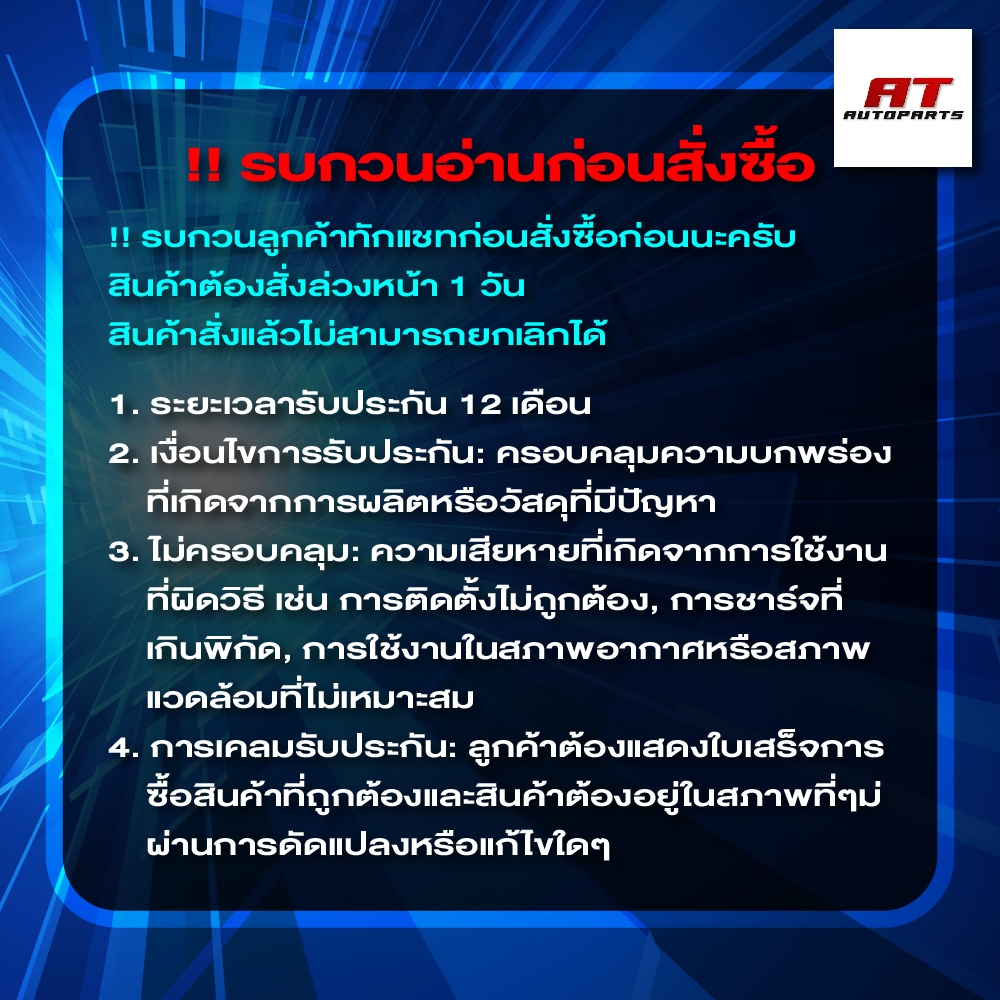 AT
AUTOPARTS

!! รบกวนอ่านก่อนสั่งซื้อ

!! รบกวนลูกค้าทักแชทก่อนสั่งซื้อก่อนนะครับ
สินค้าต้องสั่งล่วงหน้า 1 วัน
สินค้าสั่งแล้วไม่สามารถยกเลิกได้

1. ระยะเวลารับประกัน 12 เดือน
2. เงื่อนไขการรับประกัน: ครอบคลุมความบกพร่องที่เกิดจากการผลิตหรือวัสดุที่มีปัญหา
3. ไม่ครอบคลุม: ความเสียหายที่เกิดจากการใช้งานที่ผิดวิธี เช่น การติดตั้งไม่ถูกต้อง, การชาร์จที่เกินพิกัด, การใช้งานในสภาพอากาศหรือสภาพแวดล้อมที่ไม่เหมาะสม
4. การเคลมรับประกัน: ลูกค้าต้องแสดงใบเสร็จการซื้อสินค้าที่ถูกต้องและสินค้าต้องอยู่ในสภาพที่ๆม่ผ่านการดัดแปลงหรือแก้ไขใดๆ